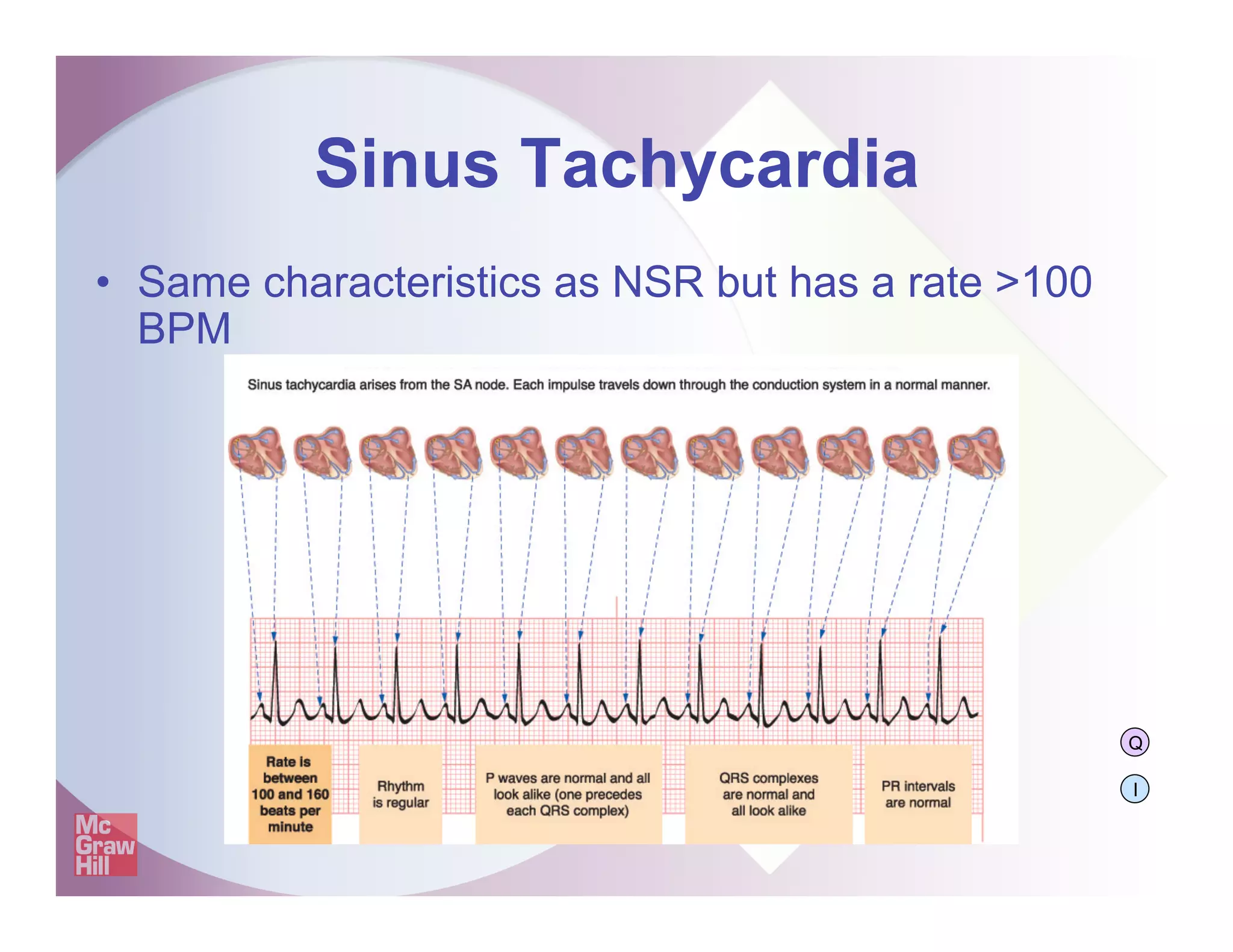 Sinus Tachycardia

• Same characteristics as NSR but has a rate >100 BPM

Sinus tachycardia arises from the SA node. Each impulse travels down through the conduction system in a normal manner.

Rate is between 100 and 160 beats per minute

Rhythm is regular

P waves are normal and all look alike (one precedes each QRS complex)

QRS complexes are normal and all look alike

PR intervals are normal

Q

I

Mc Graw Hill